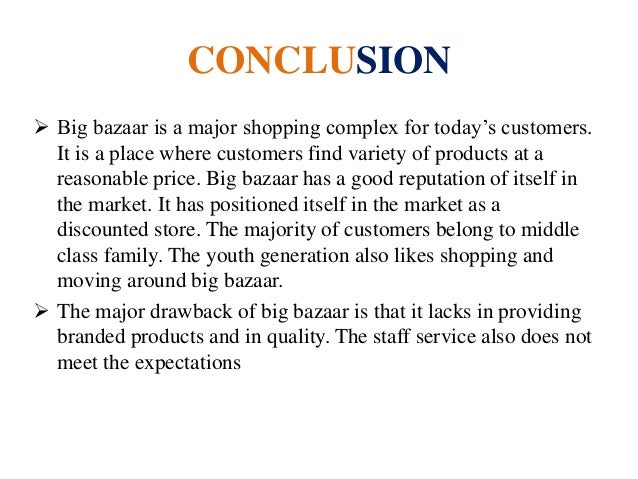 CONCLUSION

➢ Big bazaar is a major shopping complex for today’s customers. It is a place where customers find variety of products at a reasonable price. Big bazaar has a good reputation of itself in the market. It has positioned itself in the market as a discounted store. The majority of customers belong to middle class family. The youth generation also likes shopping and moving around big bazaar.

➢ The major drawback of big bazaar is that it lacks in providing branded products and in quality. The staff service also does not meet the expectations